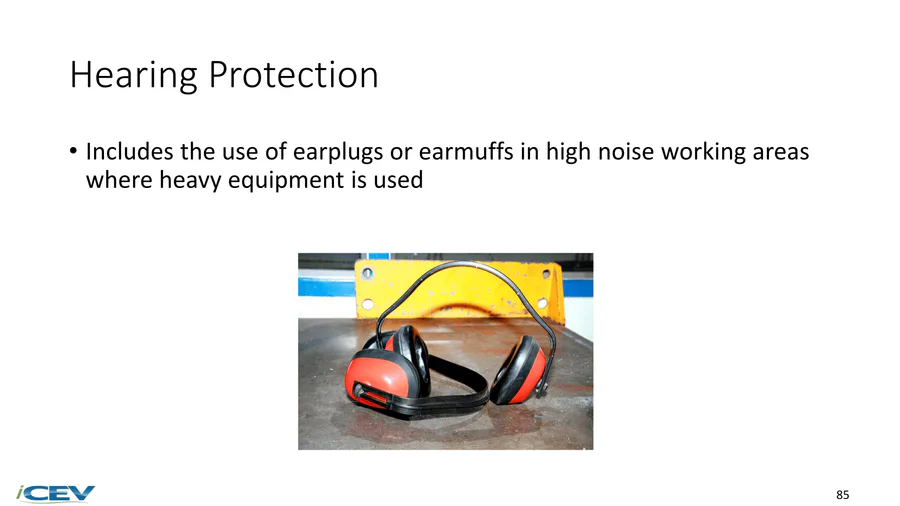 Hearing Protection

• Includes the use of earplugs or earmuffs in high noise working areas where heavy equipment is used

iCEV

85